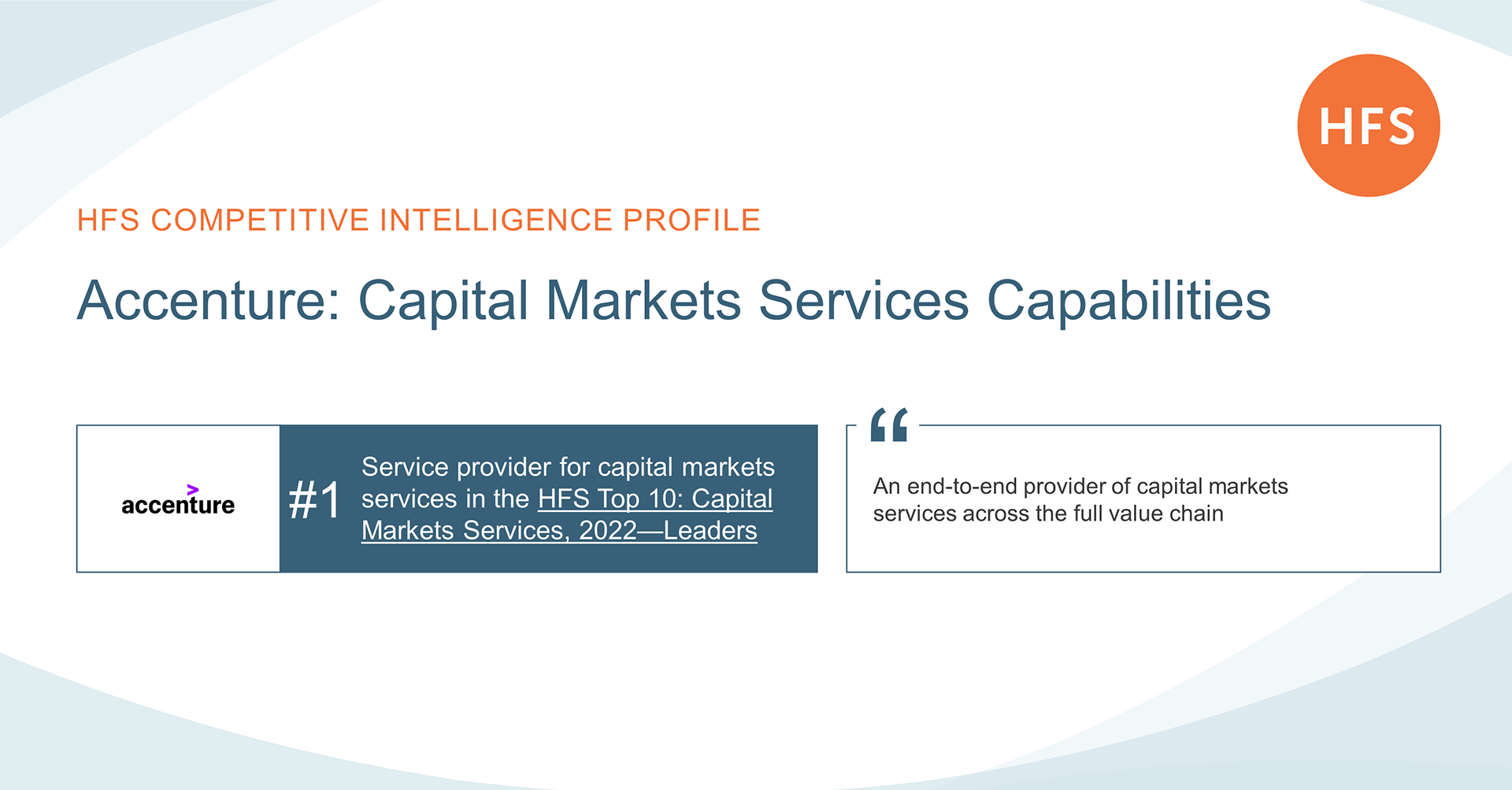 HFS

HFS COMPETITIVE INTELLIGENCE PROFILE

Accenture: Capital Markets Services Capabilities

accenture

#1 Service provider for capital markets services in the HFS Top 10: Capital Markets Services, 2022—Leaders

“

An end-to-end provider of capital markets services across the full value chain